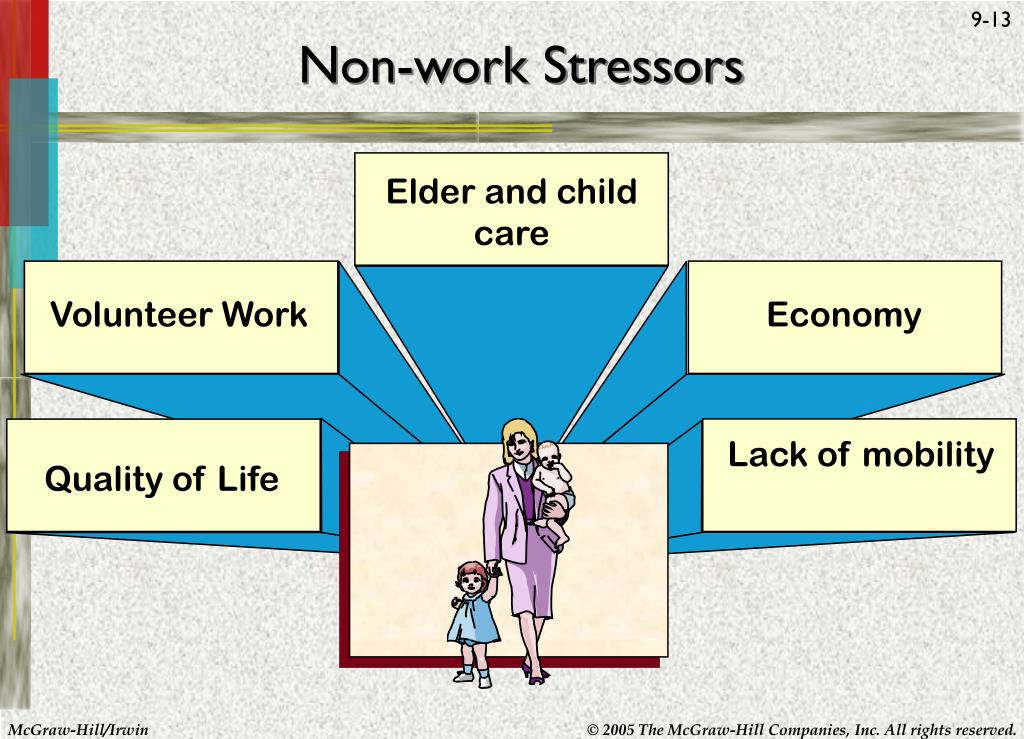 9-13

Non-work Stressors

Elder and child care

Volunteer Work

Economy

Quality of Life

Lack of mobility

McGraw-Hill/Irwin

© 2005 The McGraw-Hill Companies, Inc. All rights reserved.